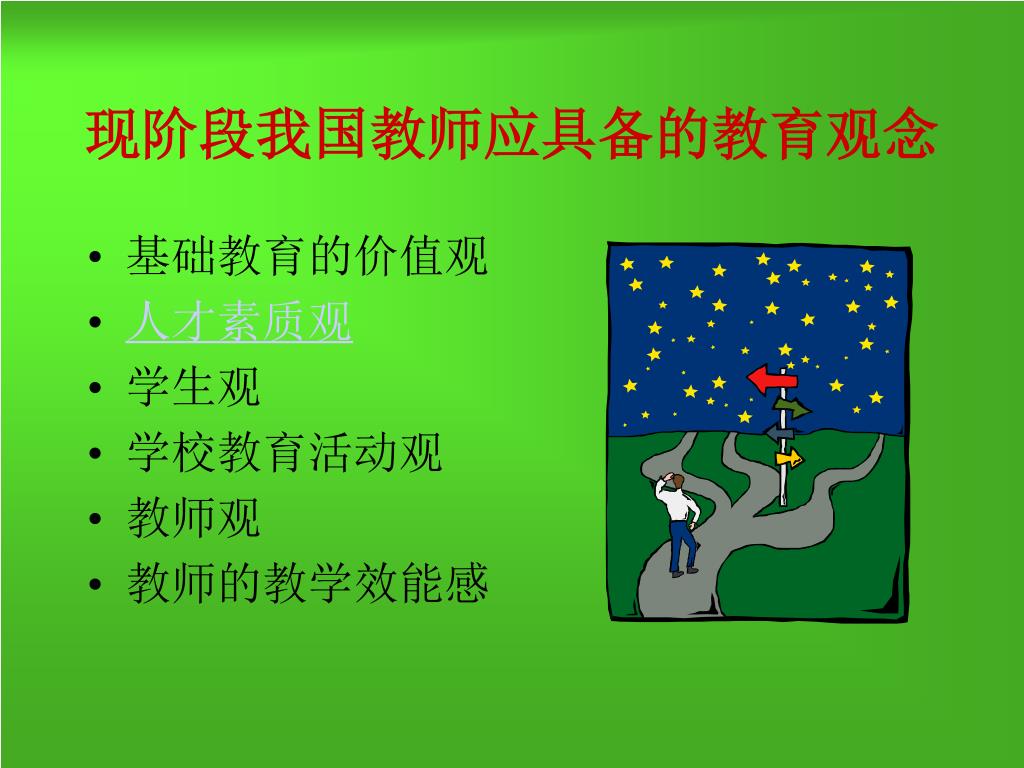 现阶段我国教师应具备的教育观念

• 基础教育的价值观
• 人才素质观
• 学生观
• 学校教育活动观
• 教师观
• 教师的教学效能感